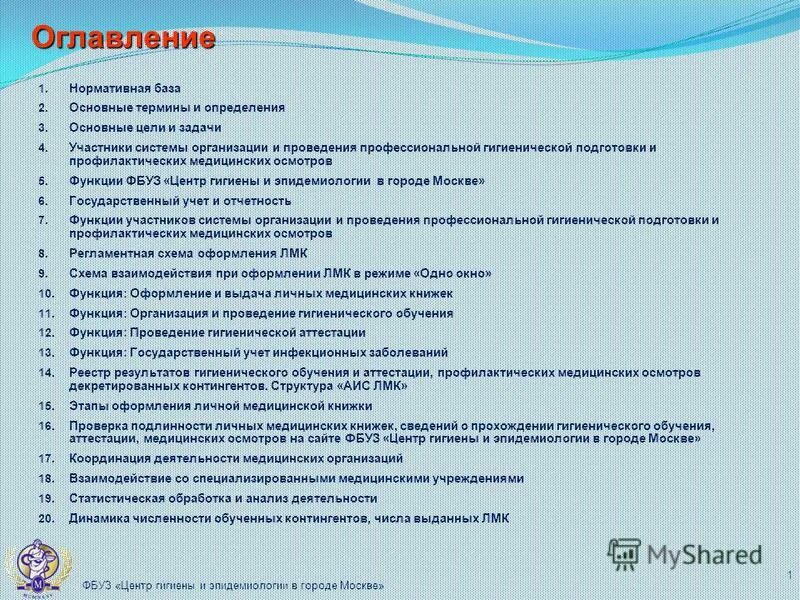 Оглавление

1. Нормативная база
2. Основные термины и определения
3. Основные цели и задачи
4. Участники системы организации и проведения профессиональной гигиенической подготовки и профилактических медицинских осмотров
5. Функции ФБУЗ «Центр гигиены и эпидемиологии в городе Москве»
6. Государственный учет и отчетность
7. Функции участников системы организации и проведения профессиональной гигиенической подготовки и профилактических медицинских осмотров
8. Регламентная схема оформления ЛМК
9. Схема взаимодействия при оформлении ЛМК в режиме «Одно окно»
10. Функция: Оформление и выдача личных медицинских книжек
11. Функция: Организация и проведение гигиенического обучения
12. Функция: Проведение гигиенической аттестации
13. Функция: Государственный учет инфекционных заболеваний
14. Реестр результатов гигиенического обучения и аттестации, профилактических медицинских осмотров декретированных контингентов. Структура «АИС ЛМК»
15. Этапы оформления личной медицинской книжки
16. Проверка подлинности личных медицинских книжек, сведений о прохождении гигиенического обучения, аттестации, медицинских осмотров на сайте ФБУЗ «Центр гигиены и эпидемиологии в городе Москве»
17. Координация деятельности медицинских организаций
18. Взаимодействие со специализированными медицинскими учреждениями
19. Статистическая обработка и анализ деятельности
20. Динамика численности обученных контингентов, числа выданных ЛМК

MyShared

ФБУЗ «Центр гигиены и эпидемиологии в городе Москве»

1